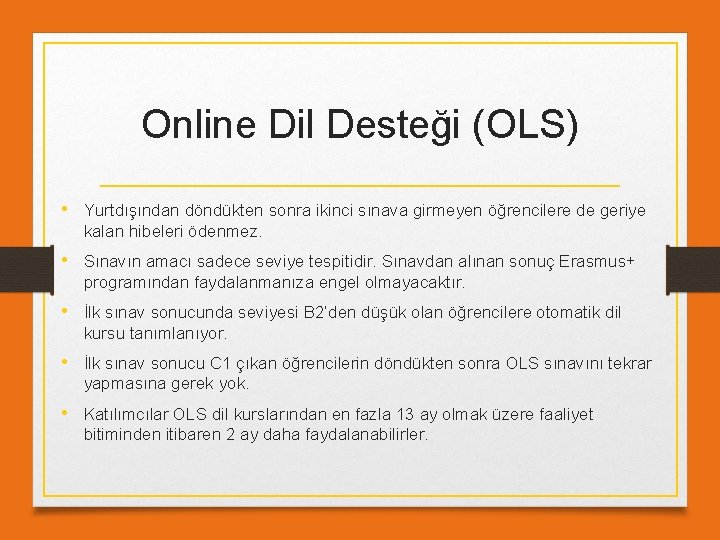 Online Dil Desteği (OLS)

• Yurtdışından döndükten sonra ikinci sınava girmeyen öğrencilere de geriye kalan hibeleri ödenmez.

• Sınavın amacı sadece seviye tespitidir. Sınavdan alınan sonuç Erasmus+ programından faydalanmanıza engel olmayacaktır.

• İlk sınav sonucunda seviyesi B2'den düşük olan öğrencilere otomatik dil kursu tanımlanıyor.

• İlk sınav sonucu C1 çıkan öğrencilerin döndükten sonra OLS sınavını tekrar yapmasına gerek yok.

• Katılımcılar OLS dil kurslarından en fazla 13 ay olmak üzere faaliyet bitiminden itibaren 2 ay daha faydalanabilirler.